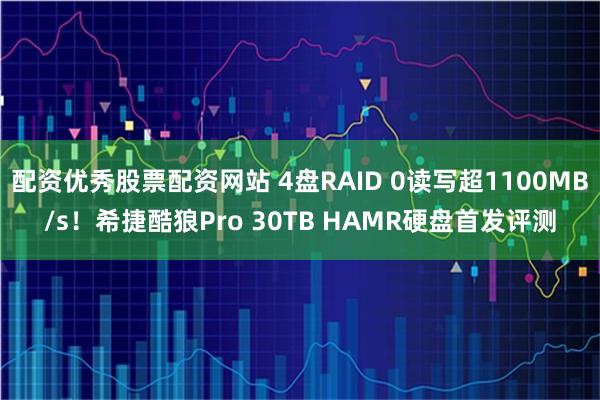 配资优秀股票配资网站 4盘RAID 0读写超1100MB/s！希捷酷狼Pro 30TB HAMR硬盘首发评测